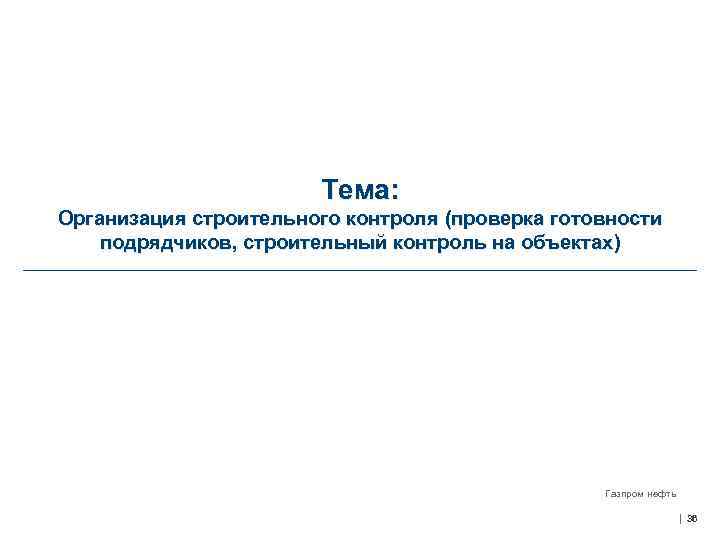 Тема:
Организация строительного контроля (проверка готовности подрядчиков, строительный контроль на объектах)

Газпром нефть

| 36